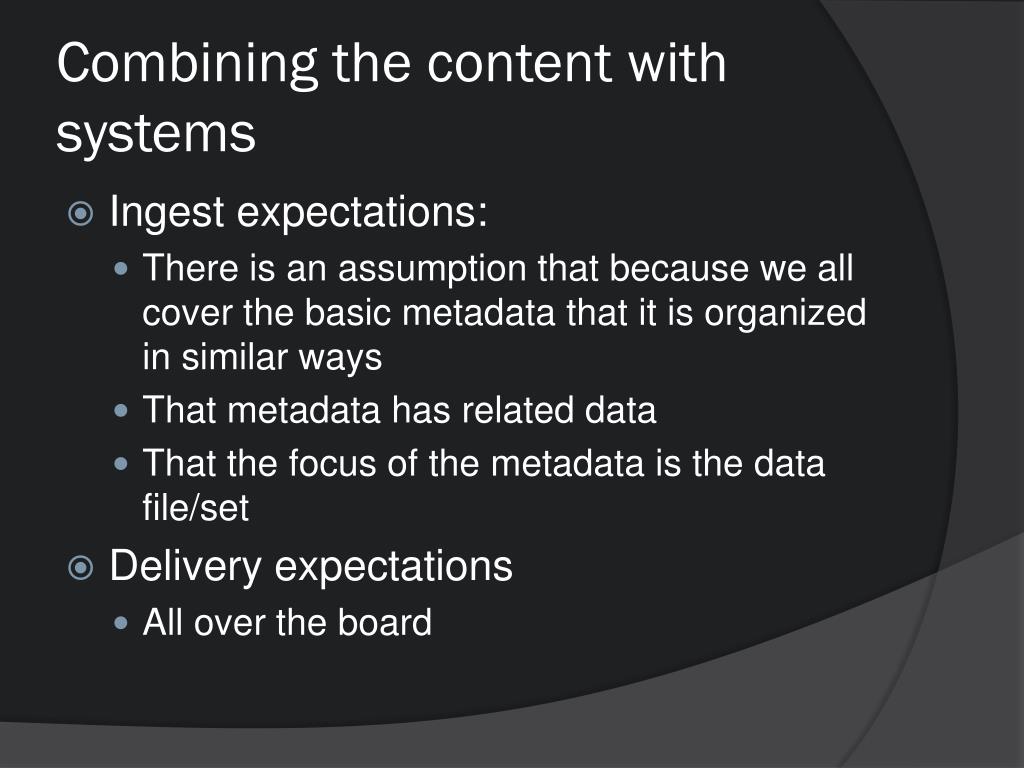 Combining the content with systems

Ingest expectations:

There is an assumption that because we all cover the basic metadata that it is organized in similar ways

That metadata has related data

That the focus of the metadata is the data file/set

Delivery expectations

All over the board